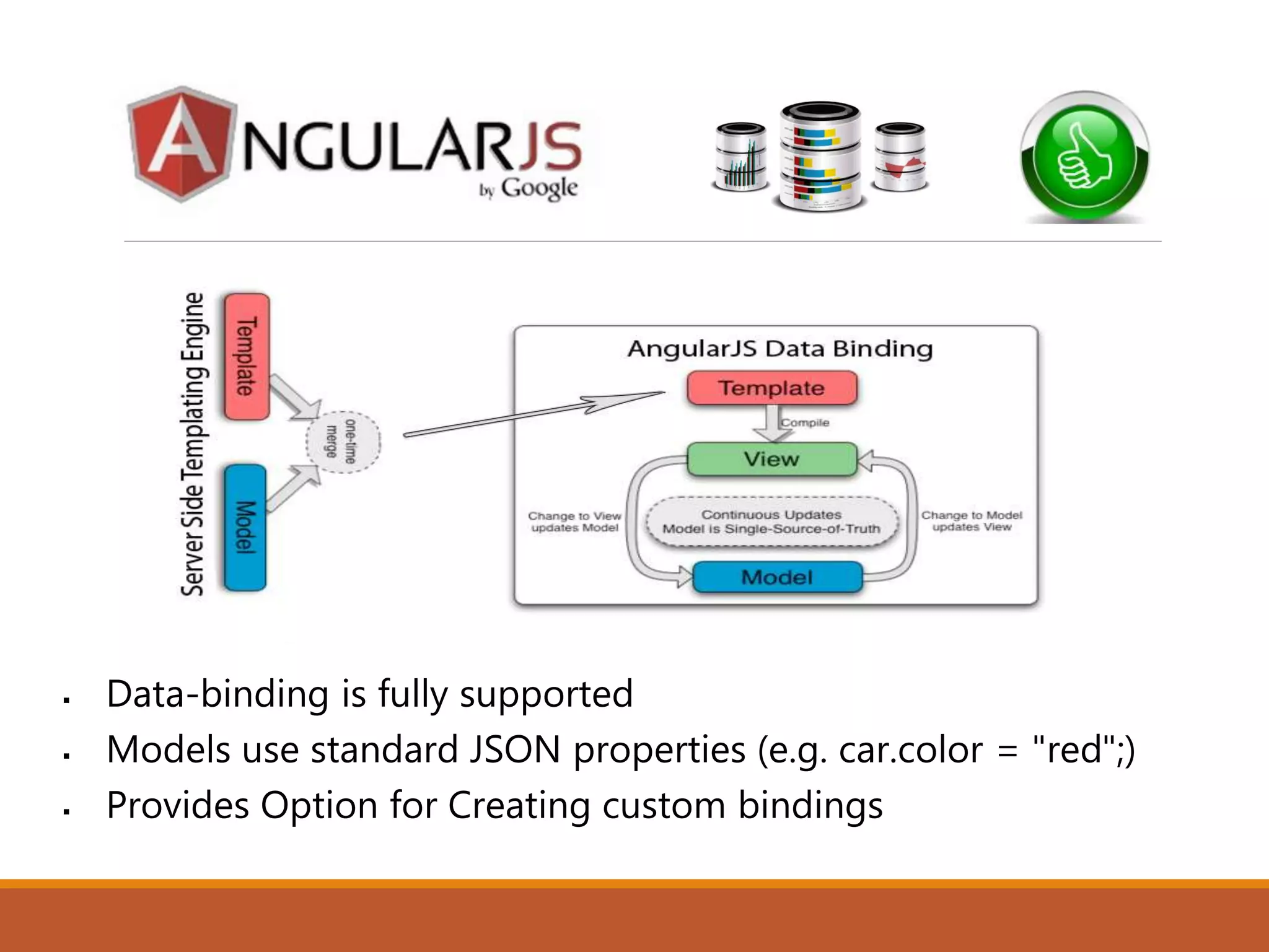 ANGULARJS
by Google

Server Side Templating Engine
Template
Model
one-time merge

AngularJS Data Binding
Template
Compile
View
Change to View updates Model
Continuous Updates
Model is Single-Source-of-Truth
Change to Model updates View
Model

▪ Data-binding is fully supported
▪ Models use standard JSON properties (e.g. car.color = "red";)
▪ Provides Option for Creating custom bindings